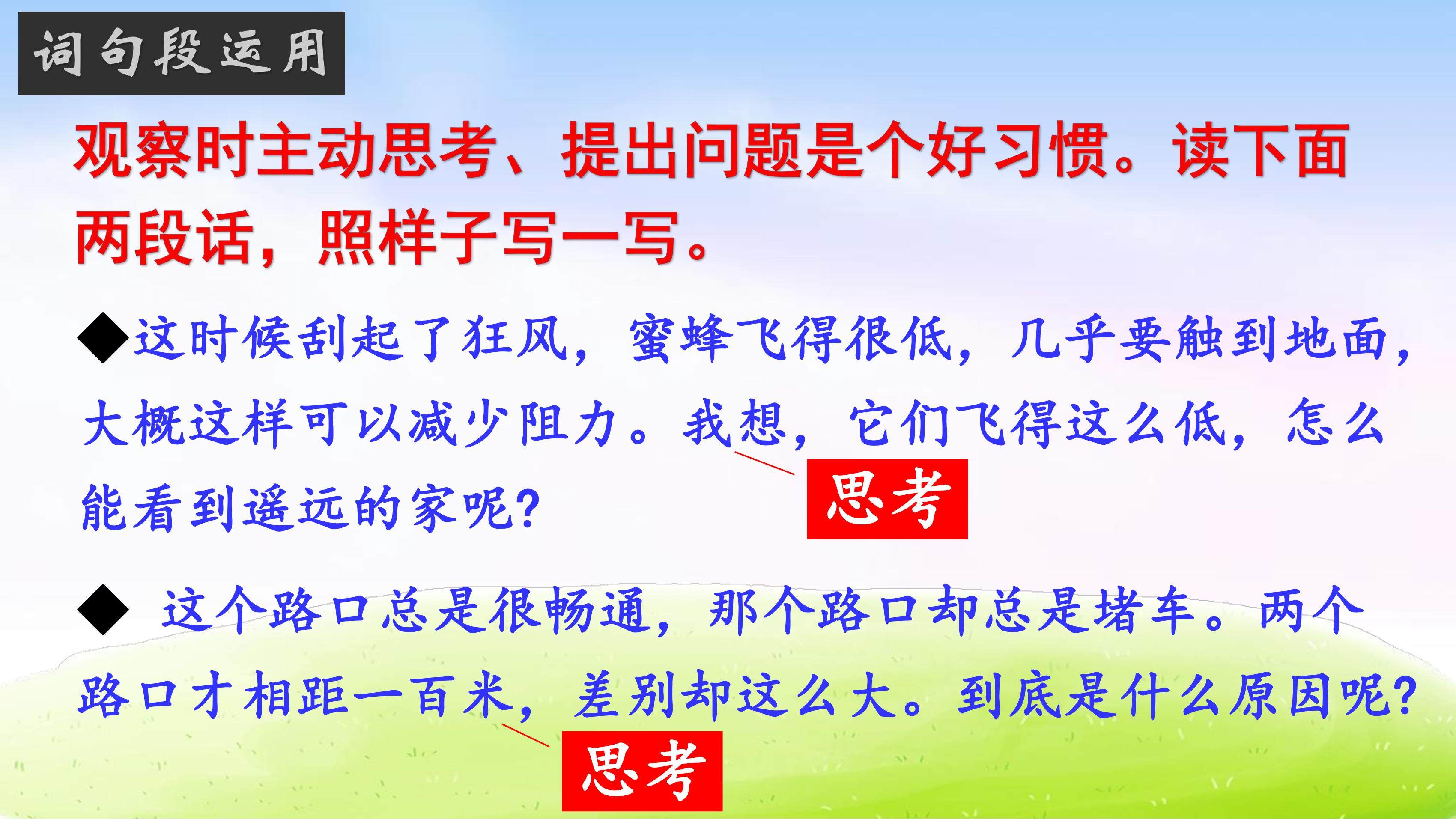 词句段运用

观察时主动思考、提出问题是个好习惯。读下面两段话，照样子写一写。

◆这时候刮起了狂风，蜜蜂飞得很低，几乎要触到地面，大概这样可以减少阻力。我想，它们飞得这么低，怎么能看到遥远的家呢？

思考

◆ 这个路口总是很畅通，那个路口却总是堵车。两个路口才相距一百米，差别却这么大。到底是什么原因呢？

思考